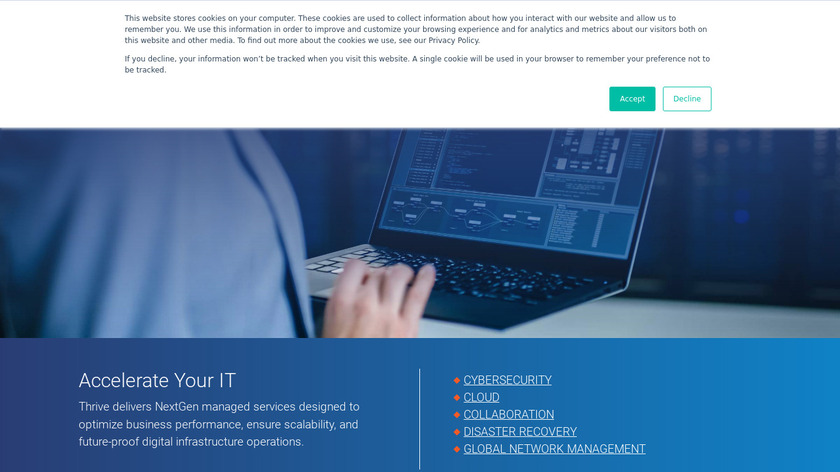 This website stores cookies on your computer. These cookies are used to collect information about how you interact with our website and allow us to remember you. We use this information in order to improve and customize your browsing experience and for analytics and metrics about our visitors both on this website and other media. To find out more about the cookies we use, see our Privacy Policy.

If you decline, your information won't be tracked when you visit this website. A single cookie will be used in your browser to remember your preference not to be tracked.

Accept

Decline

Accelerate Your IT

Thrive delivers NextGen managed services designed to optimize business performance, ensure scalability, and future-proof digital infrastructure operations.

CYBERSECURITY
CLOUD
COLLABORATION
DISASTER RECOVERY
GLOBAL NETWORK MANAGEMENT